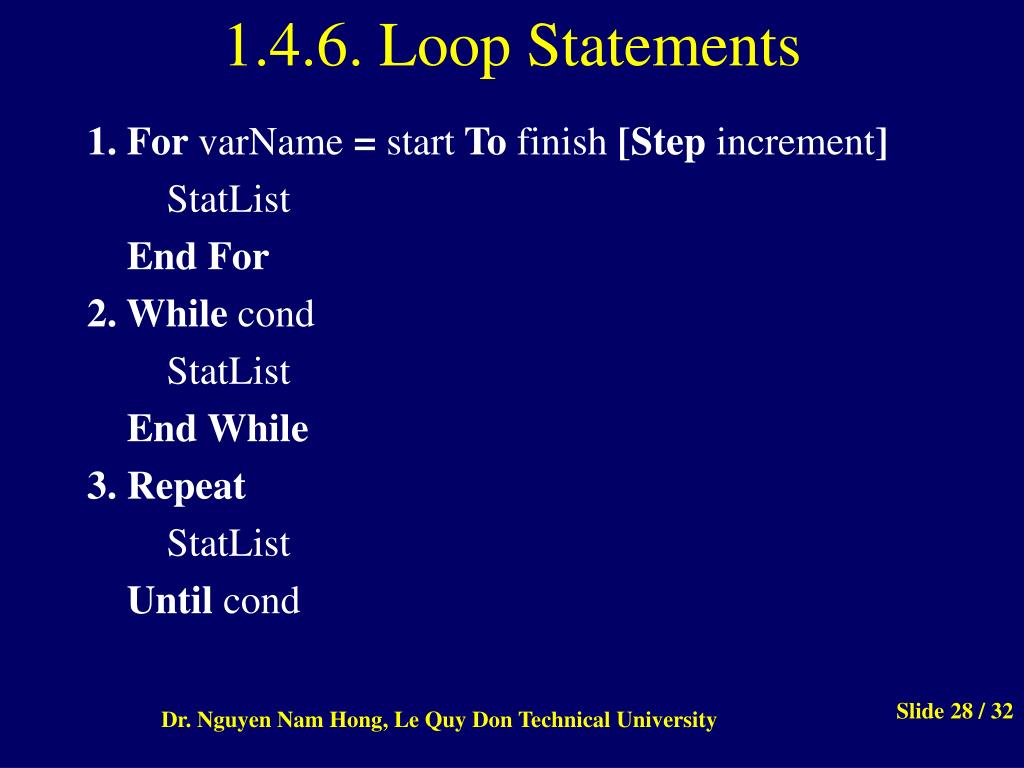 1.4.6. Loop Statements

1. For varName = start To finish [Step increment]

StatList

End For

2. While cond

StatList

End While

3. Repeat

StatList

Until cond

Dr. Nguyen Nam Hong, Le Quy Don Technical University

Slide 28 / 32